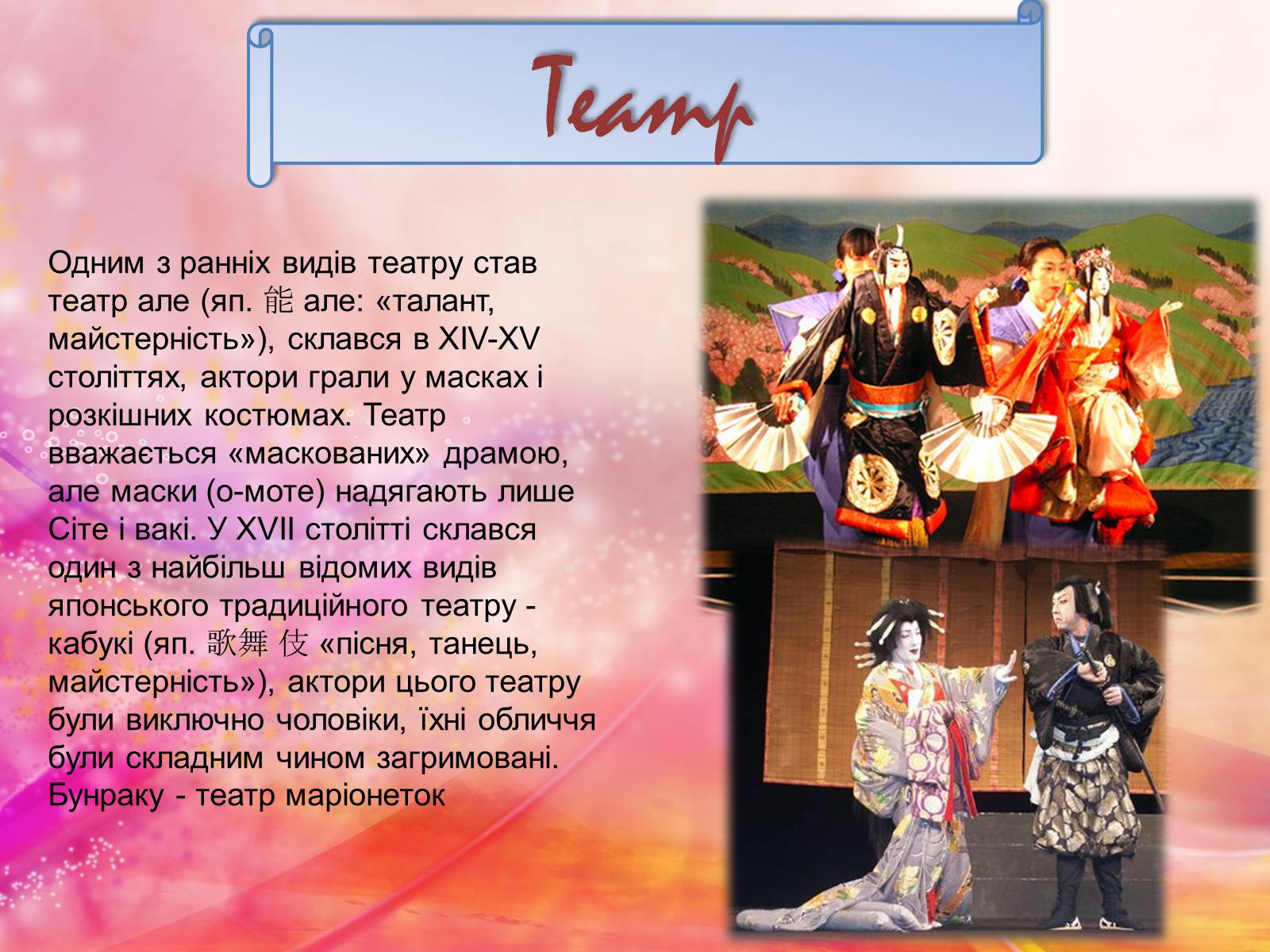 Театр

Одним з ранніх видів театру став театр але (яп. 能 але: «талант, майстерність»), склався в XIV-XV століттях, актори грали у масках і розкішних костюмах. Театр вважається «маскованих» драмою, але маски (о-моте) надягають лише Сіте і вакі. У XVII столітті склався один з найбільш відомих видів японського традиційного театру - кабукі (яп. 歌舞 伎 «пісня, танець, майстерність»), актори цього театру були виключно чоловіки, їхні обличчя були складним чином загримовані. Бунраку - театр маріонеток